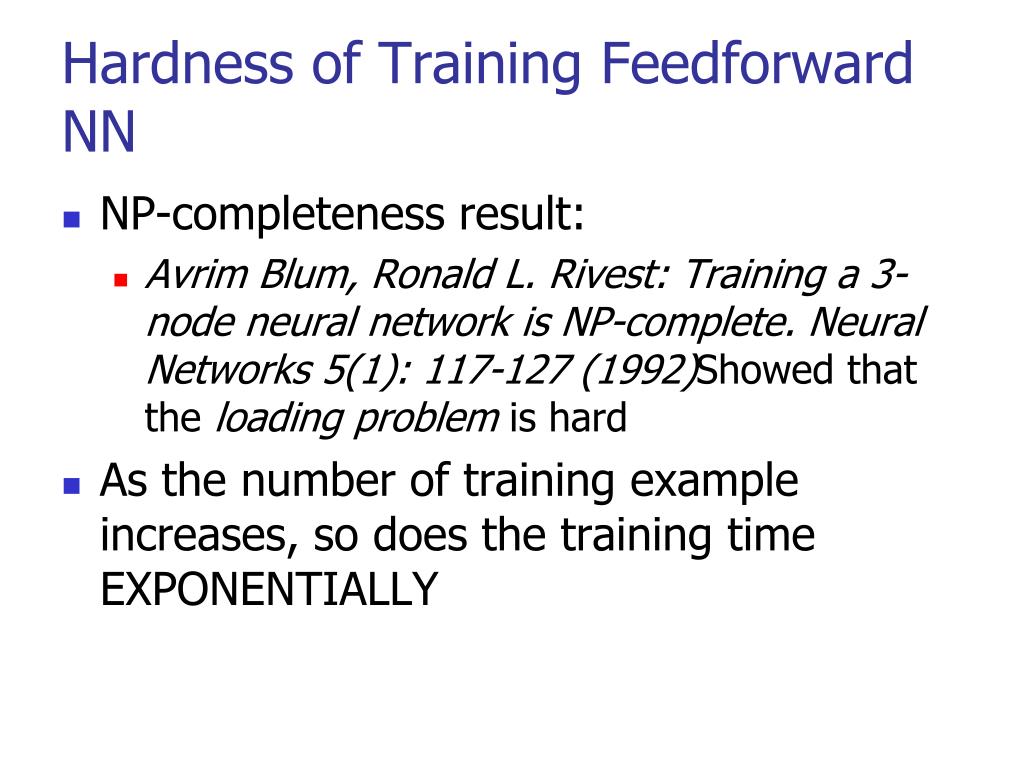 Hardness of Training Feedforward NN

NP-completeness result:

Avrim Blum, Ronald L. Rivest: Training a 3-node neural network is NP-complete. Neural Networks 5(1): 117-127 (1992)Showed that the loading problem is hard

As the number of training example increases, so does the training time EXPONENTIALLY